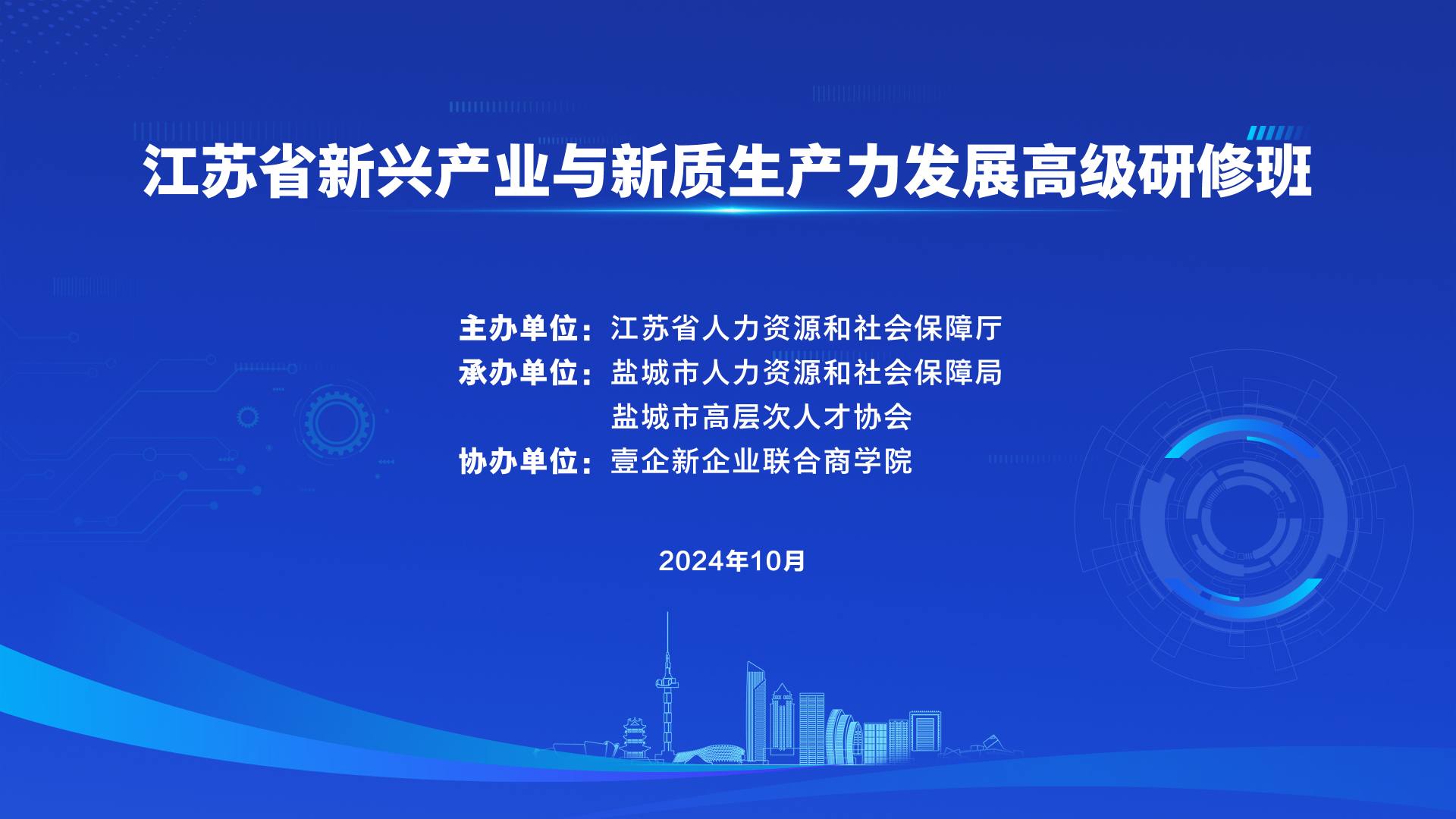 江苏省新兴产业与新质生产力发展高级研修班

主办单位：江苏省人力资源和社会保障厅
承办单位：盐城市人力资源和社会保障局
盐城市高层次人才协会
协办单位：壹企新企业联合商学院

2024年10月